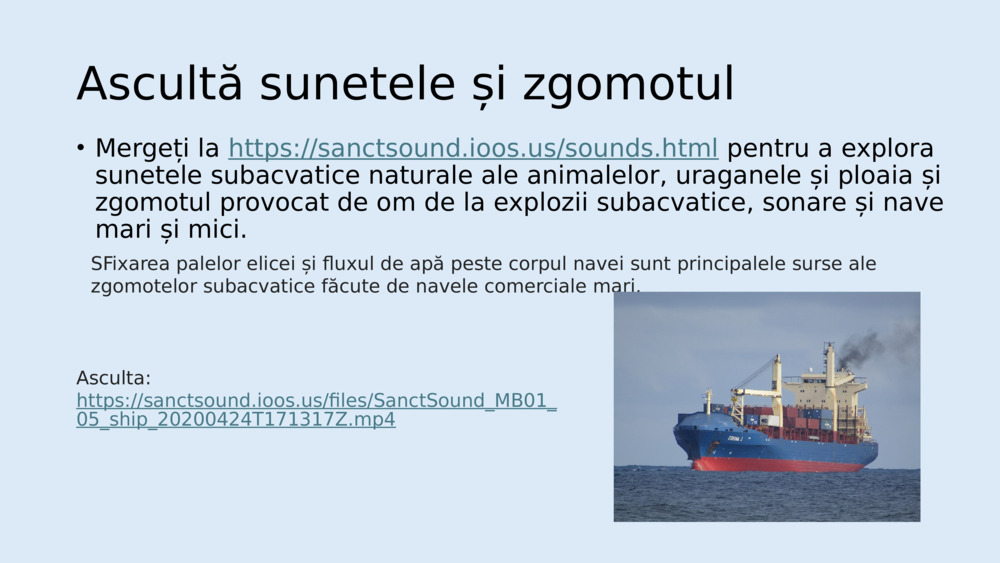 Ascultă sunetele și zgomotul

• Mergeți la https://sanctsound.ioos.us/sounds.html pentru a explora sunetele subacvatice naturale ale animalelor, uraganele și ploaia și zgomotul provocat de om de la explozii subacvatice, sonare și nave mari și mici.

SFixarea palelor elicei și fluxul de apă peste corpul navei sunt principalele surse ale zgomotelor subacvatice făcute de navele comerciale mari.

Asculta:
https://sanctsound.ioos.us/files/SanctSound_MB01_05_ship_20200424T171317Z.mp4